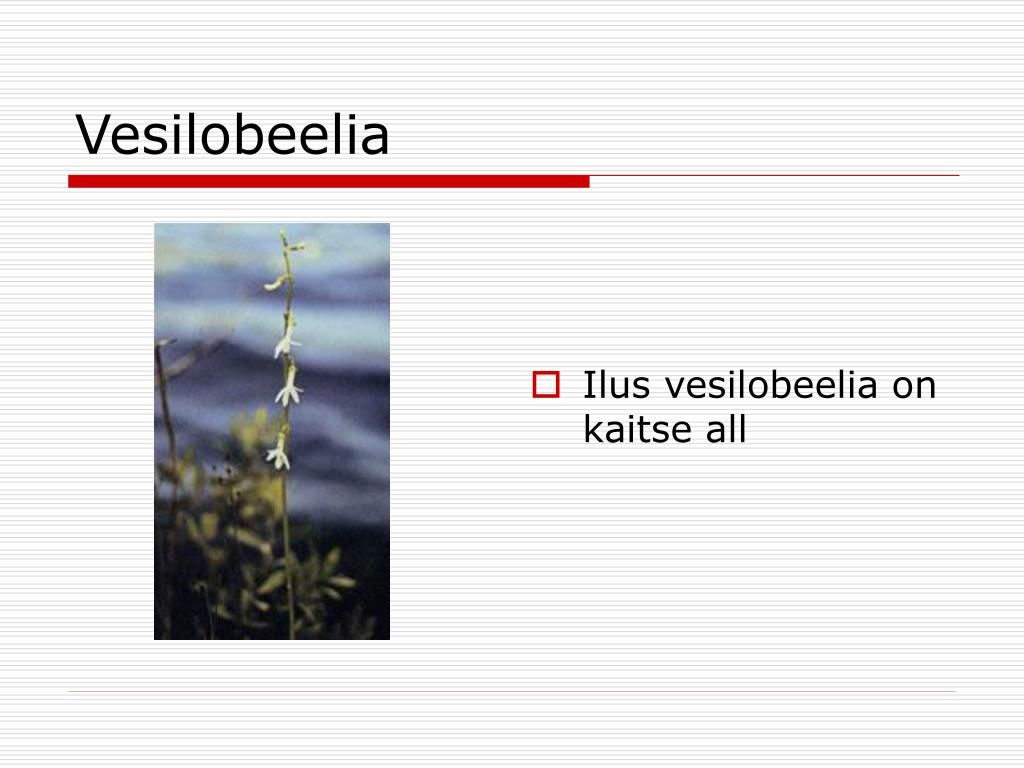 Vesilobeelia

Ilus vesilobeelia on kaitse all